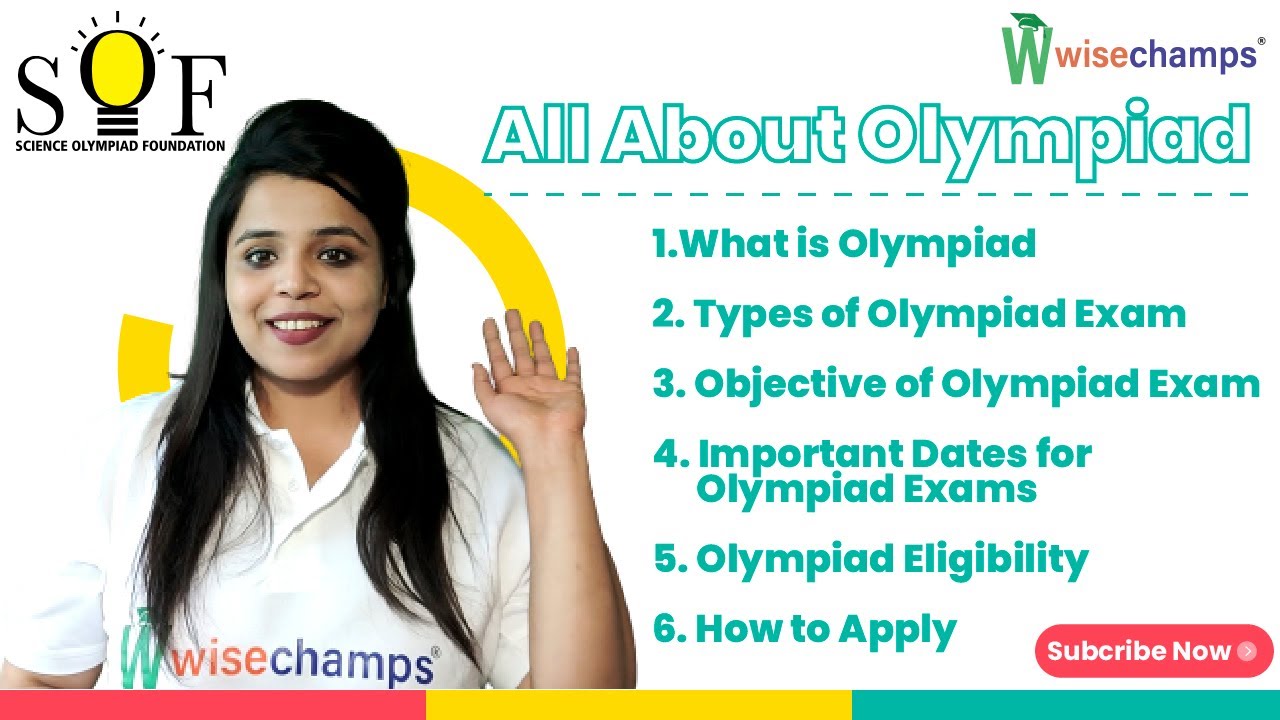 SOF
SCIENCE OLYMPIAD FOUNDATION

Wwisechamps®

All About Olympiad

1.What is Olympiad

2. Types of Olympiad Exam

3. Objective of Olympiad Exam

4. Important Dates for Olympiad Exams

5. Olympiad Eligibility

6. How to Apply

Wwisechamps®

Subcribe Now